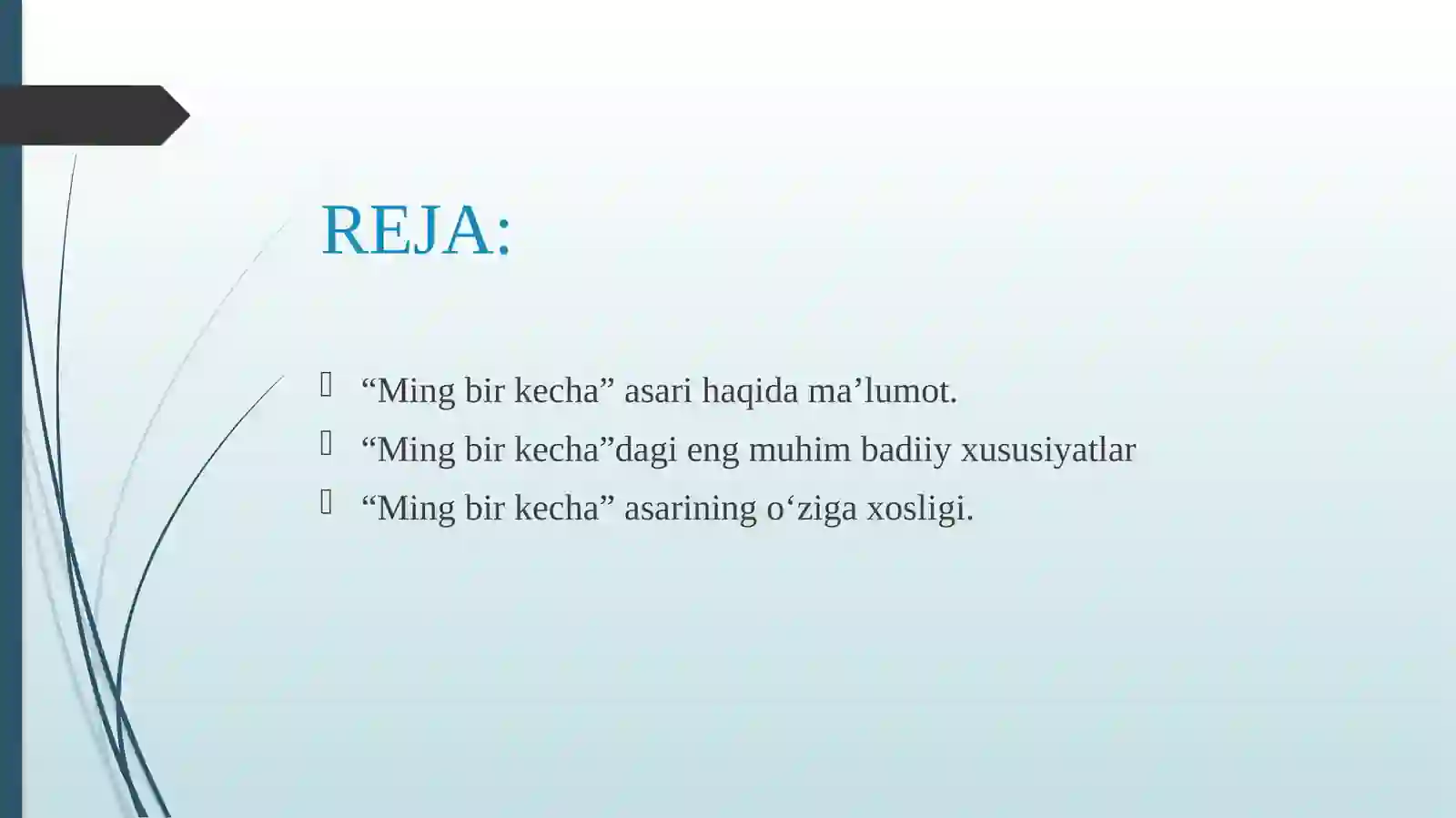 REJA:

“Ming bir kecha” asari haqida ma’lumot.

“Ming bir kecha”dagi eng muhim badiiy xususiyatlar

“Ming bir kecha” asarining o‘ziga xosligi.